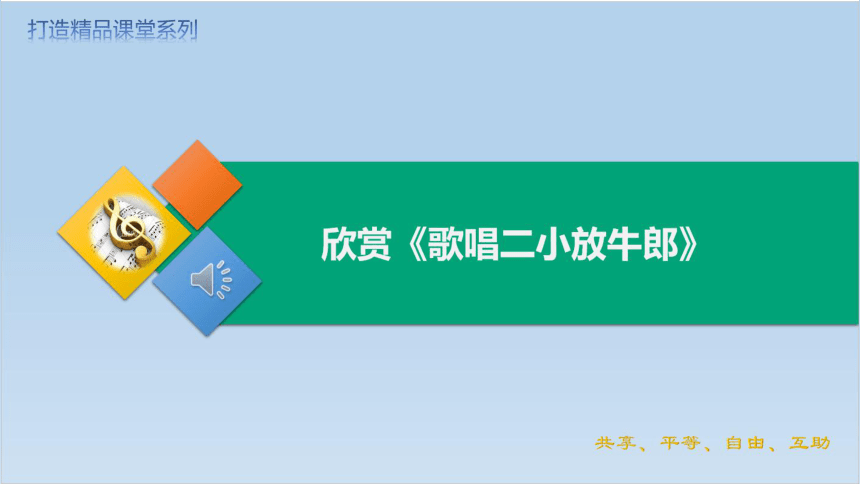 打造精品课堂系列

欣赏《歌唱二小放牛郎》

共享、平等、自由、互助